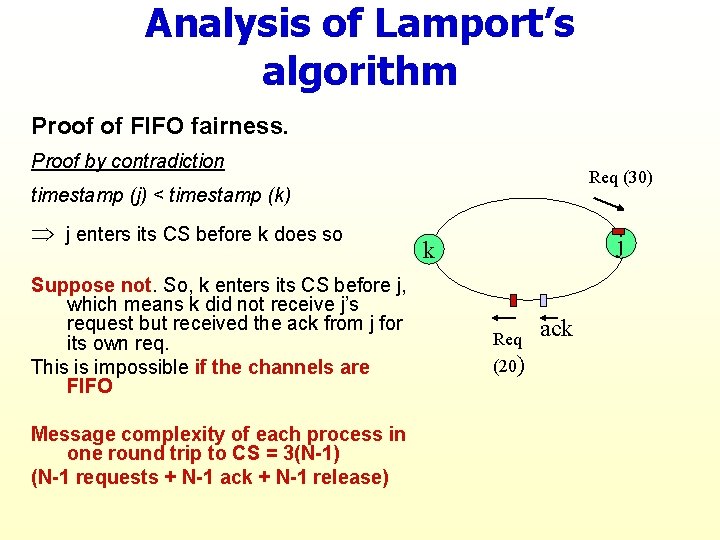 Analysis of Lamport's algorithm

Proof of FIFO fairness.

Proof by contradiction

timestamp (j) < timestamp (k)

$\Rightarrow$ j enters its CS before k does so

Suppose not. So, k enters its CS before j, which means k did not receive j's request but received the ack from j for its own req.

This is impossible if the channels are FIFO

Message complexity of each process in one round trip to CS = 3(N-1)

(N-1 requests + N-1 ack + N-1 release)

Req (30)

k

j

Req

(20)

ack